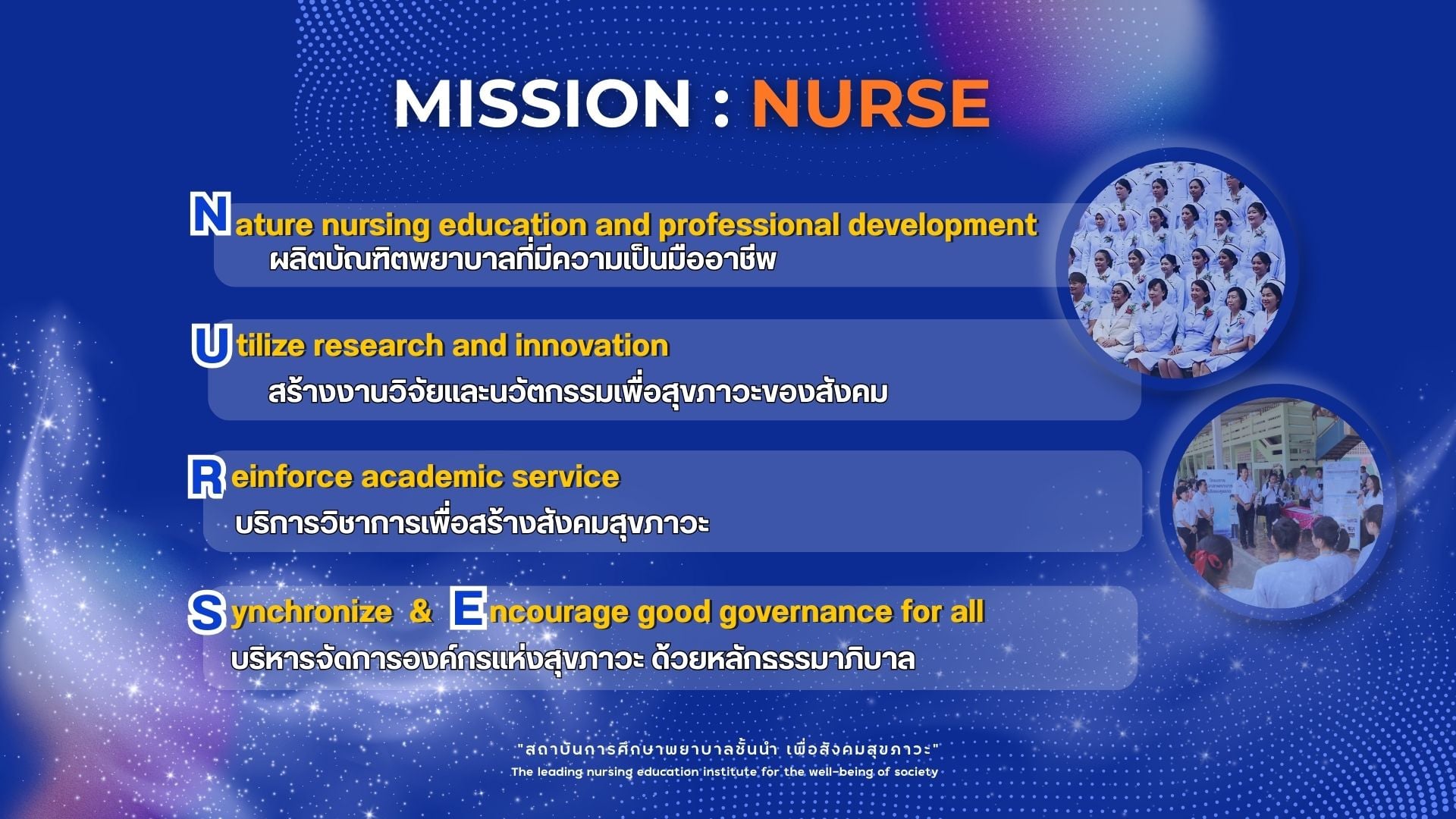 MISSION : NURSE

Nature nursing education and professional development
ผลิตบัณฑิตพยาบาลที่มีความเป็นมืออาชีพ

Utilize research and innovation
สร้างงานวิจัยและนวัตกรรมเพื่อสุขภาวะของสังคม

Reinforce academic service
บริการวิชาการเพื่อสร้างสังคมสุขภาวะ

Synchronize & Encourage good governance for all
บริหารจัดการองค์กรแห่งสุขภาวะ ด้วยหลักธรรมาภิบาล

"สถาบันการศึกษาพยาบาลชั้นนำ เพื่อสังคมสุขภาวะ"
The leading nursing education institute for the well-being of society